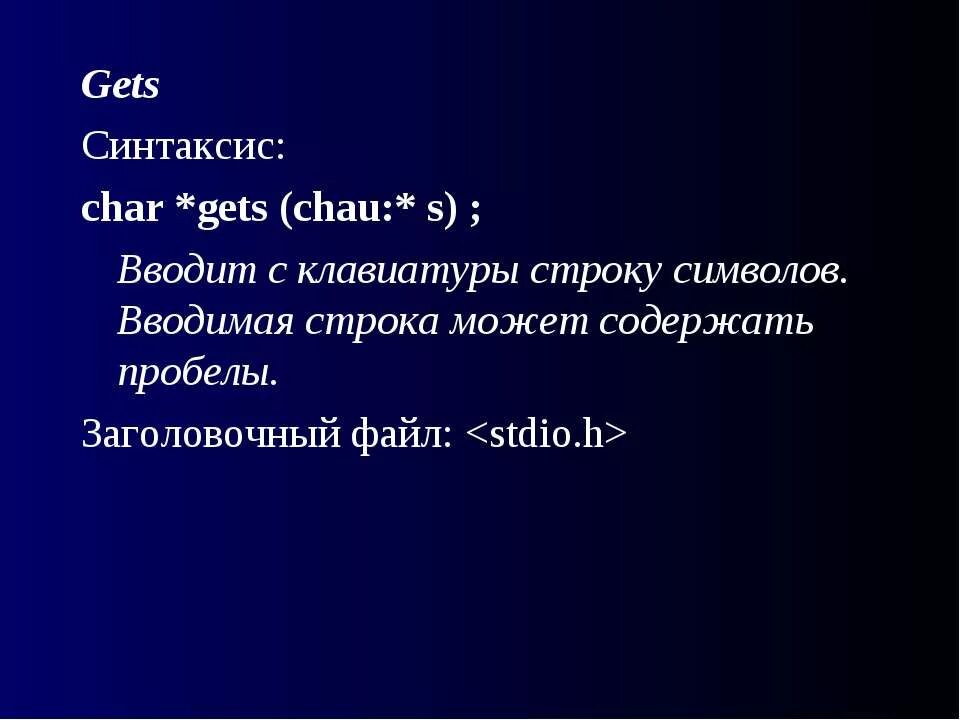 Gets

Синтаксис:

char *gets (chau:* s) ;

Вводит с клавиатуры строку символов. Вводимая строка может содержать пробелы.

Заголовочный файл: <stdio.h>